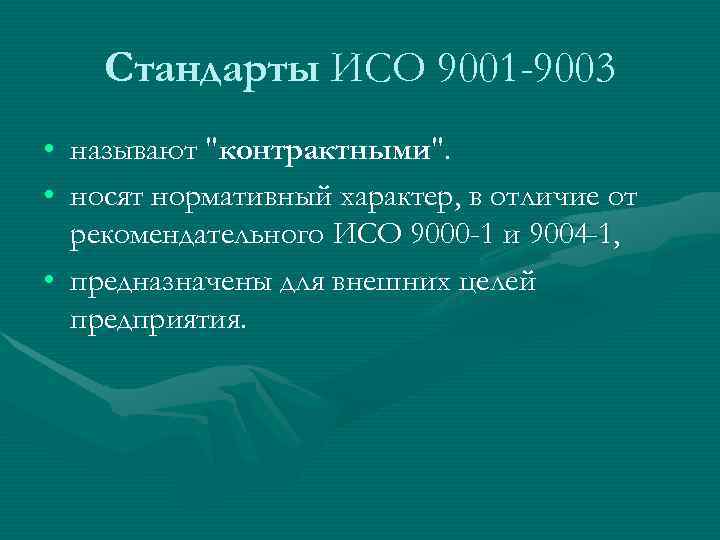 Стандарты ИСО 9001-9003

• называют "контрактными".
• носят нормативный характер, в отличие от рекомендательного ИСО 9000-1 и 9004-1,
• предназначены для внешних целей предприятия.